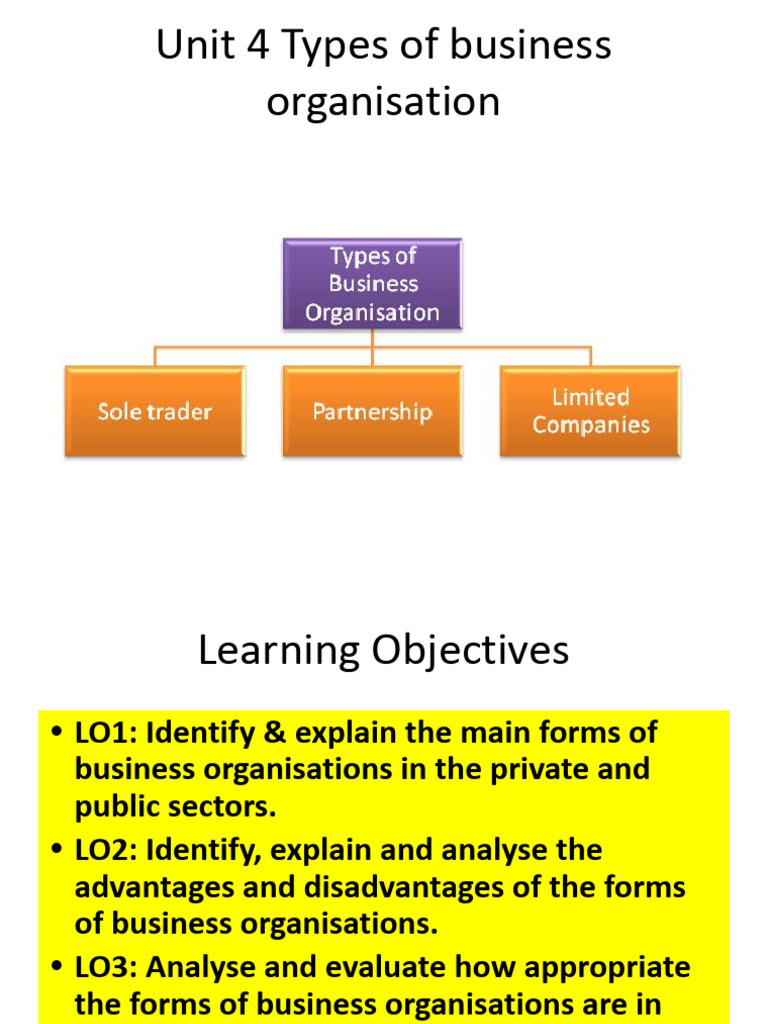 Unit 4 Types of business organisation

Types of Business Organisation

Sole trader

Partnership

Limited Companies

Learning Objectives

• LO1: Identify & explain the main forms of business organisations in the private and public sectors.

• LO2: Identify, explain and analyse the advantages and disadvantages of the forms of business organisations.

• LO3: Analyse and evaluate how appropriate the forms of business organisations are in